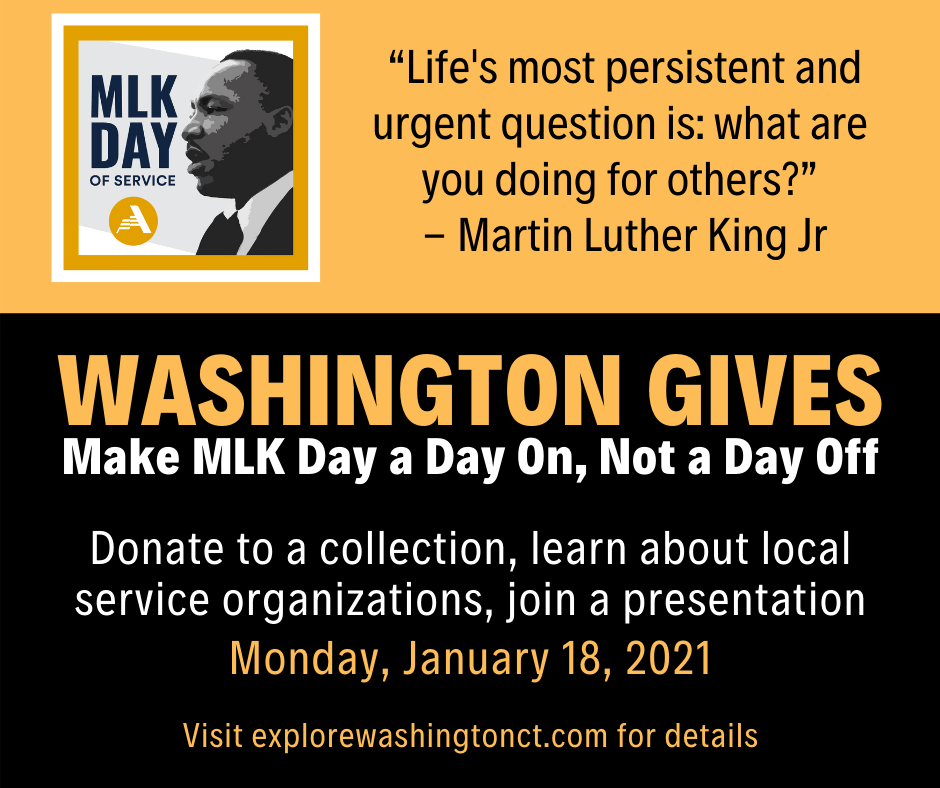 MLK DAY OF SERVICE

“Life's most persistent and urgent question is: what are you doing for others?”
– Martin Luther King Jr

WASHINGTON GIVES
Make MLK Day a Day On, Not a Day Off

Donate to a collection, learn about local service organizations, join a presentation
Monday, January 18, 2021

Visit explorewashingtonct.com for details